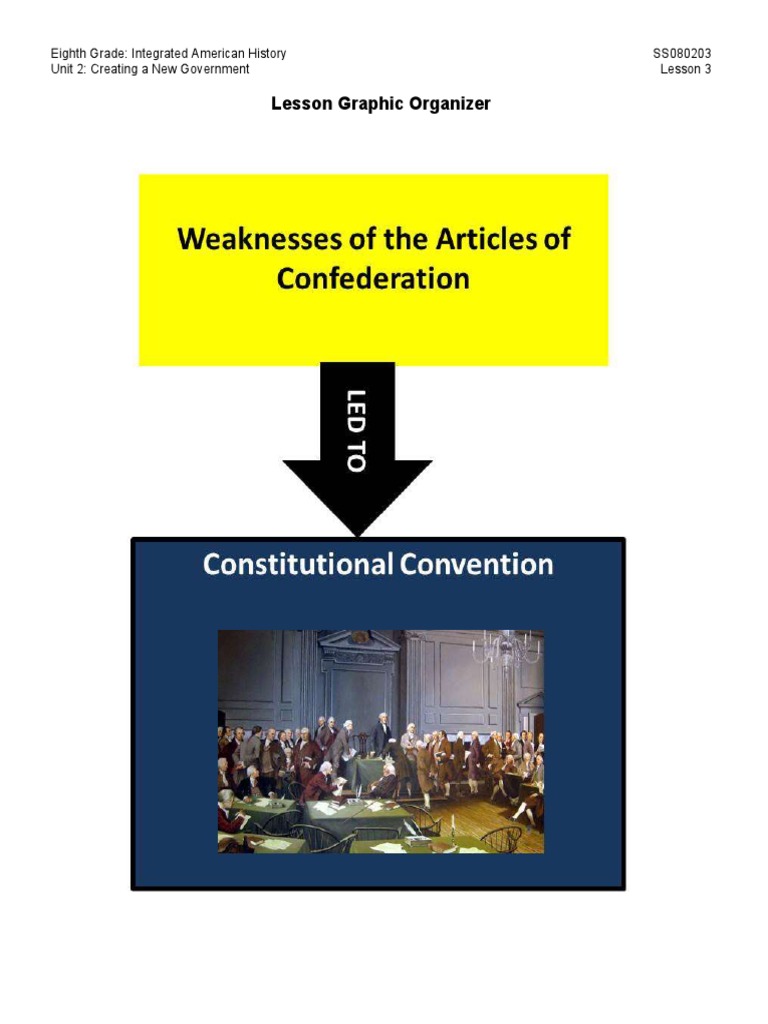 Eighth Grade: Integrated American History
Unit 2: Creating a New Government

SS080203
Lesson 3

Lesson Graphic Organizer

Weaknesses of the Articles of Confederation

LED TO

Constitutional Convention